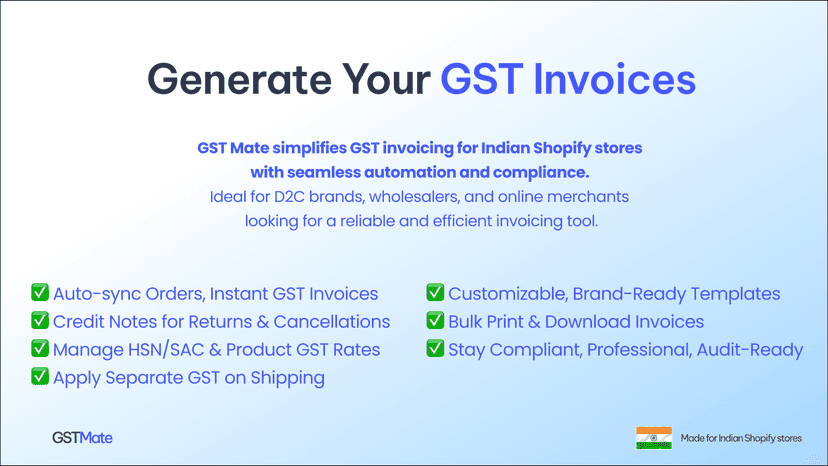 Generate Your GST Invoices

GST Mate simplifies GST invoicing for Indian Shopify stores with seamless automation and compliance.
Ideal for D2C brands, wholesalers, and online merchants looking for a reliable and efficient invoicing tool.

✅ Auto-sync Orders, Instant GST Invoices
✅ Credit Notes for Returns & Cancellations
✅ Manage HSN/SAC & Product GST Rates
✅ Apply Separate GST on Shipping

✅ Customizable, Brand-Ready Templates
✅ Bulk Print & Download Invoices
✅ Stay Compliant, Professional, Audit-Ready

GSTMate

Made for Indian Shopify stores